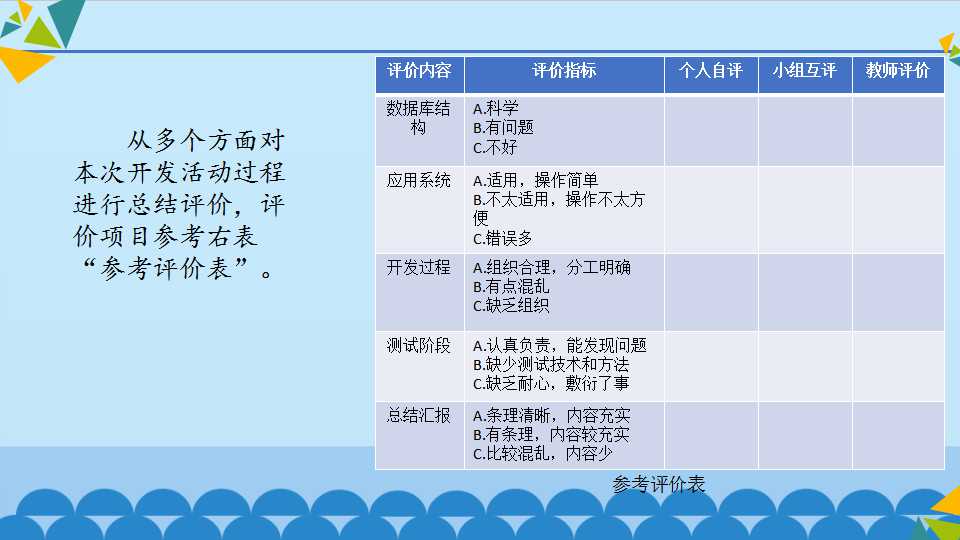 从多个方面对本次开发活动过程进行总结评价，评价项目参考右表“参考评价表”。

| 评价内容 | 评价指标 | 个人自评 | 小组互评 | 教师评价 |
|---|---|---|---|---|
| 数据库结构 | A.科学 B.有问题 C.不好 | | | |
| 应用系统 | A.适用，操作简单 B.不太适用，操作不太方便 C.错误多 | | | |
| 开发过程 | A.组织合理，分工明确 B.有点混乱 C.缺乏组织 | | | |
| 测试阶段 | A.认真负责，能发现问题 B.缺少测试技术和方法 C.缺乏耐心，敷衍了事 | | | |
| 总结汇报 | A.条理清晰，内容充实 B.有条理，内容较充实 C.比较混乱，内容少 | | | |

参考评价表